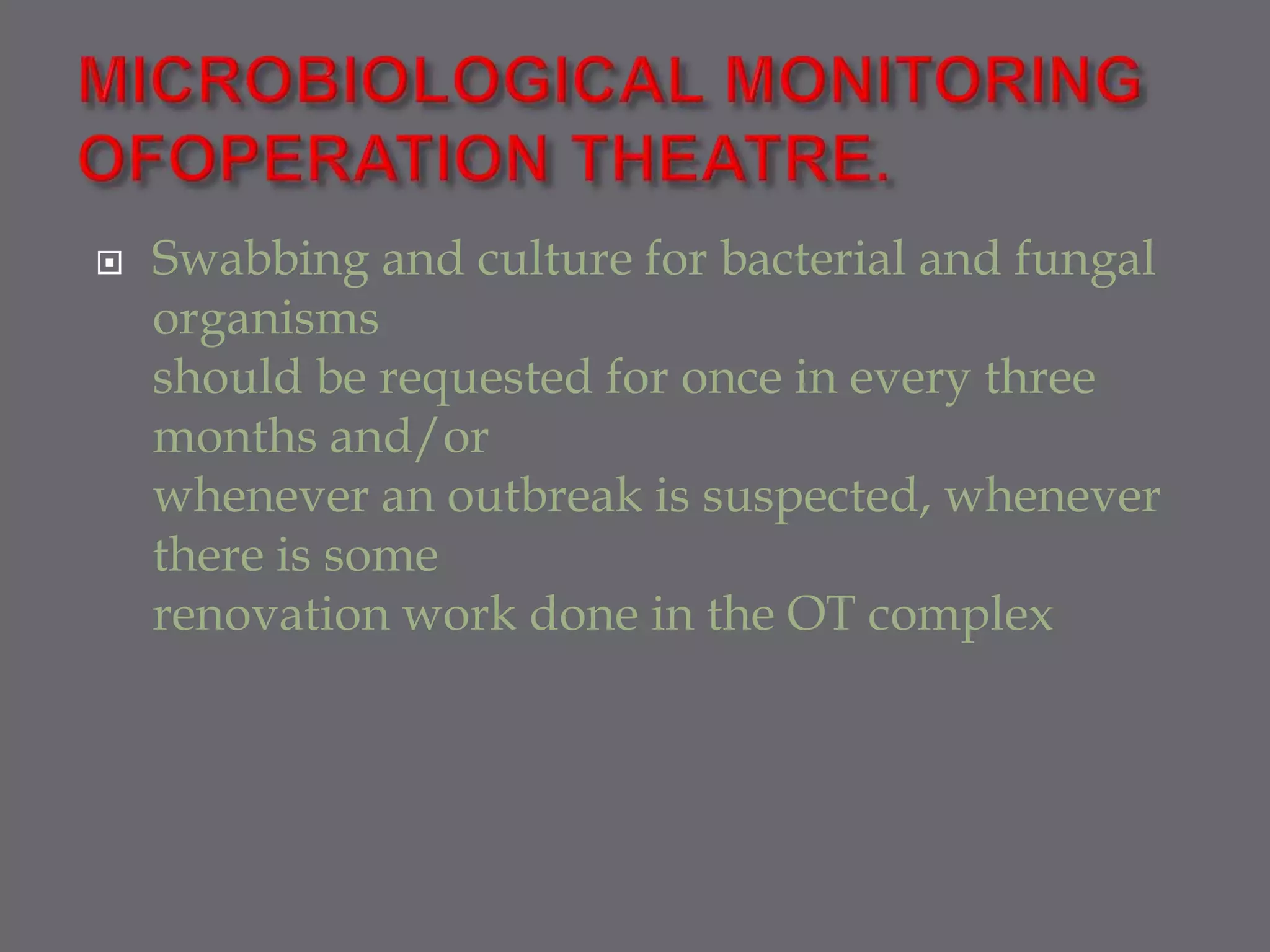 MICROBIOLOGICAL MONITORING OFOPERATION THEATRE.

Swabbing and culture for bacterial and fungal organisms
should be requested for once in every three months and/or
whenever an outbreak is suspected, whenever there is some
renovation work done in the OT complex